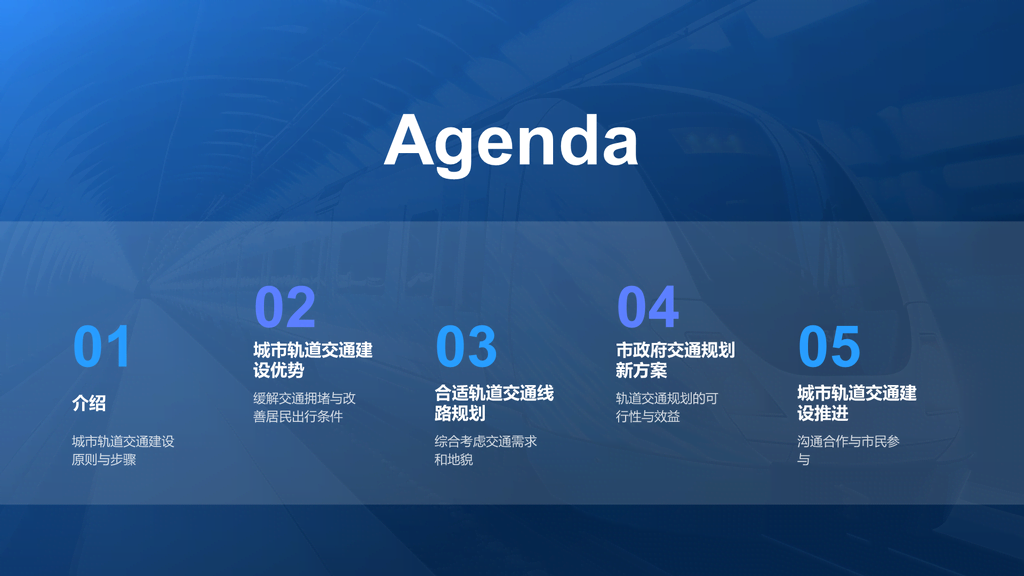 Agenda

01

介绍

城市轨道交通建设原则与步骤

02

城市轨道交通建设优势

缓解交通拥堵与改善居民出行条件

03

合适轨道交通线路规划

综合考虑交通需求和地貌

04

市政府交通规划新方案

轨道交通规划的可行性与效益

05

城市轨道交通建设推进

沟通合作与市民参与